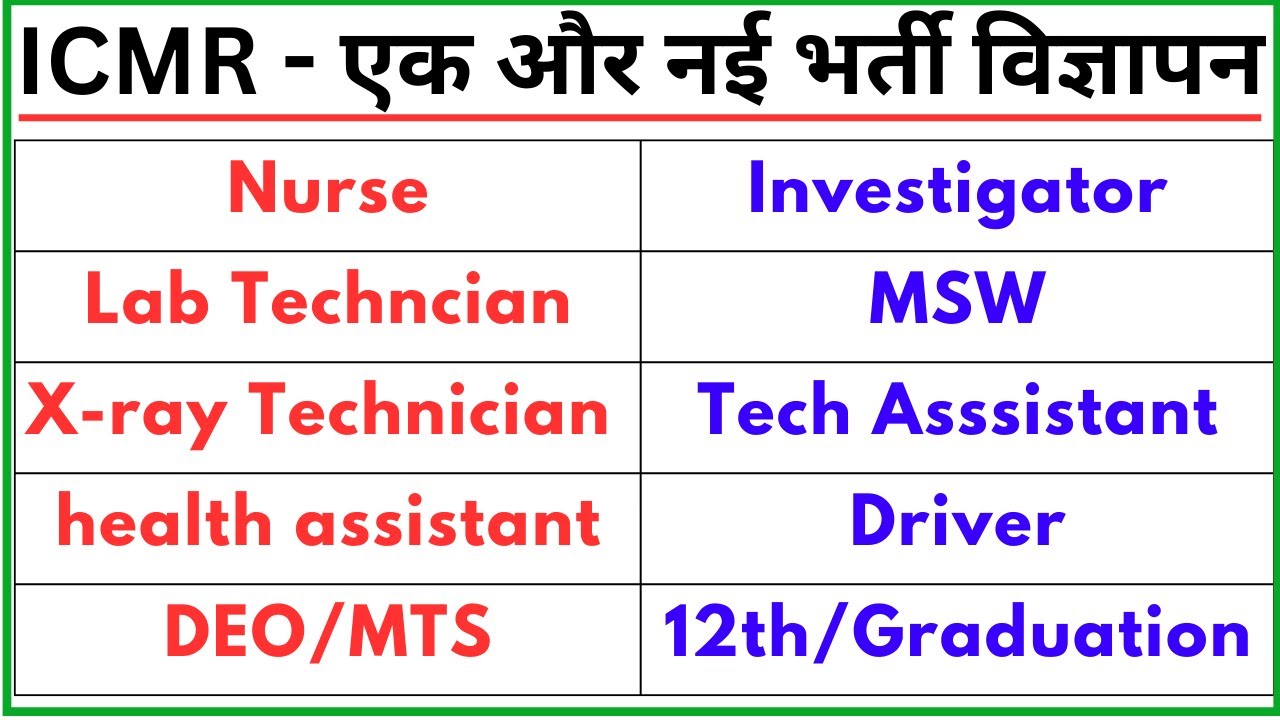 ICMR - एक और नई भर्ती विज्ञापन

| Nurse | Investigator |
|---|---|
| Lab Techncian | MSW |
| X-ray Technician | Tech Asssistant |
| health assistant | Driver |
| DEO/MTS | 12th/Graduation |